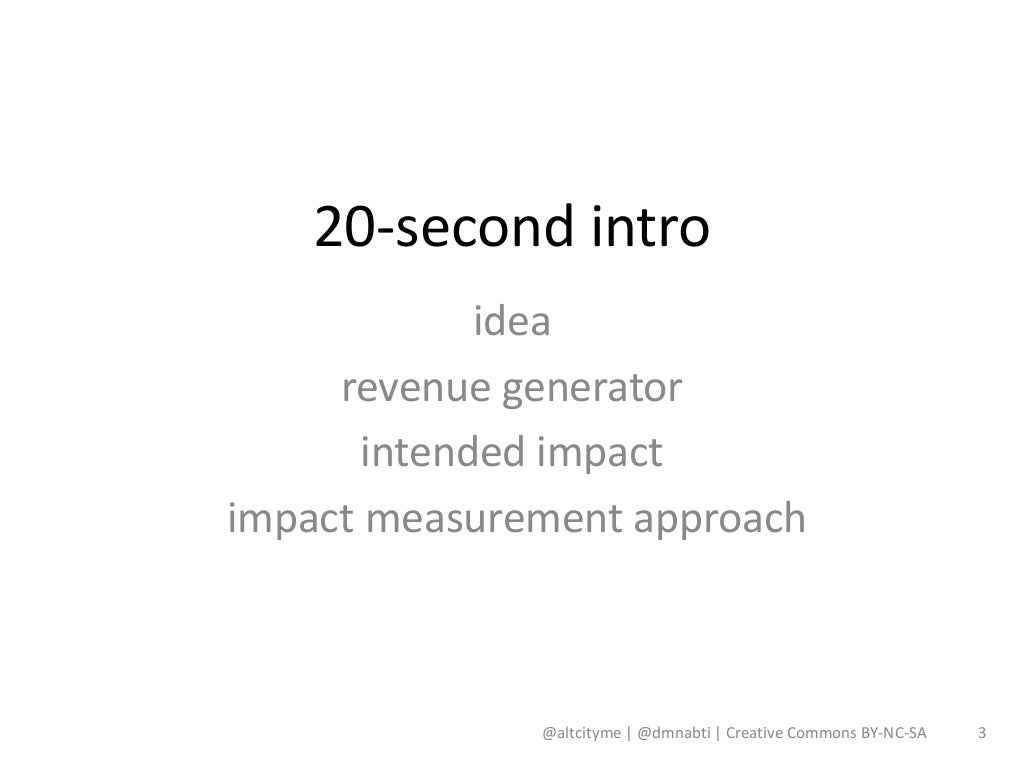 20-second intro

idea
revenue generator
intended impact
impact measurement approach

@altcityme | @dmnabti | Creative Commons BY-NC-SA 3